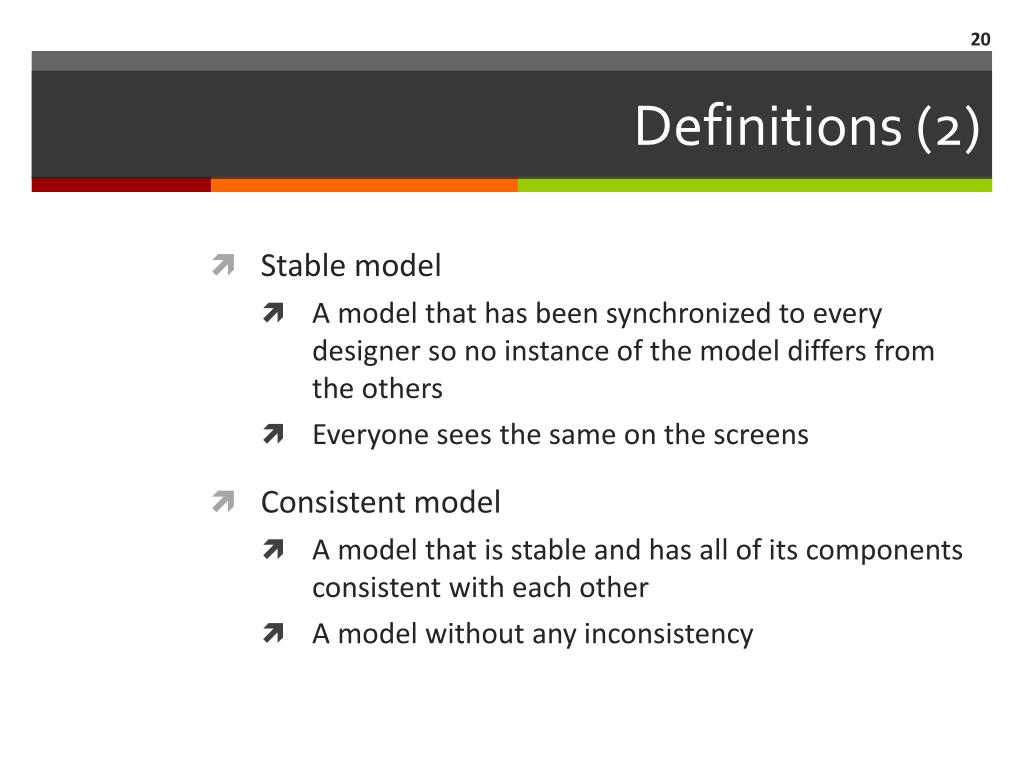 20

Definitions (2)

Stable model

A model that has been synchronized to every designer so no instance of the model differs from the others

Everyone sees the same on the screens

Consistent model

A model that is stable and has all of its components consistent with each other

A model without any inconsistency